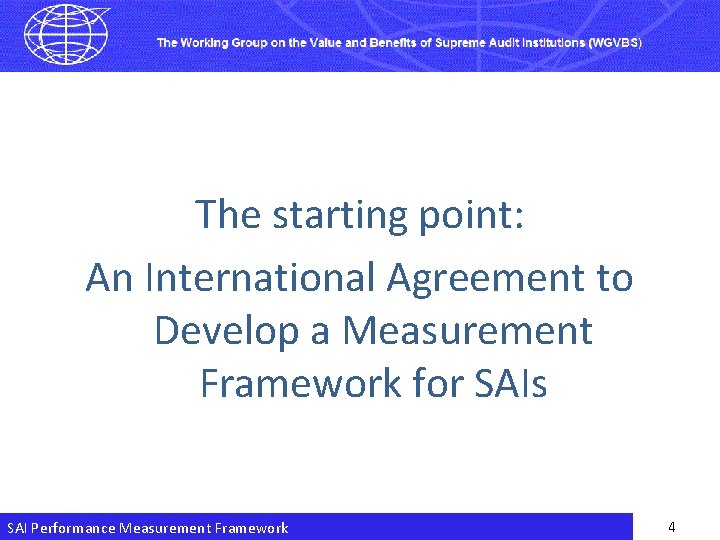 The Working Group on the Value and Benefits of Supreme Audit Institutions (WGVBS)

The starting point:

An International Agreement to Develop a Measurement Framework for SAIs

SAI Performance Measurement Framework

4